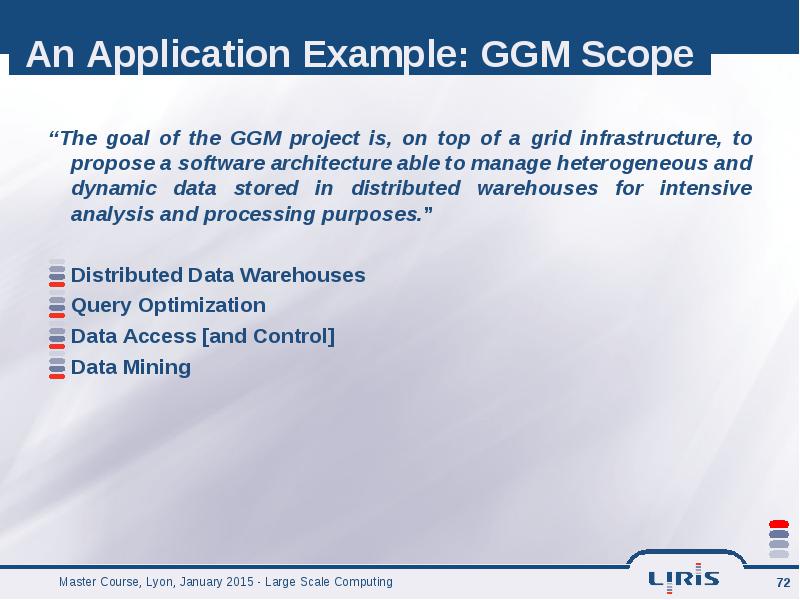 An Application Example: GGM Scope

“The goal of the GGM project is, on top of a grid infrastructure, to propose a software architecture able to manage heterogeneous and dynamic data stored in distributed warehouses for intensive analysis and processing purposes.”

Distributed Data Warehouses
Query Optimization
Data Access [and Control]
Data Mining

Master Course, Lyon, January 2015 - Large Scale Computing

LIRIS

72